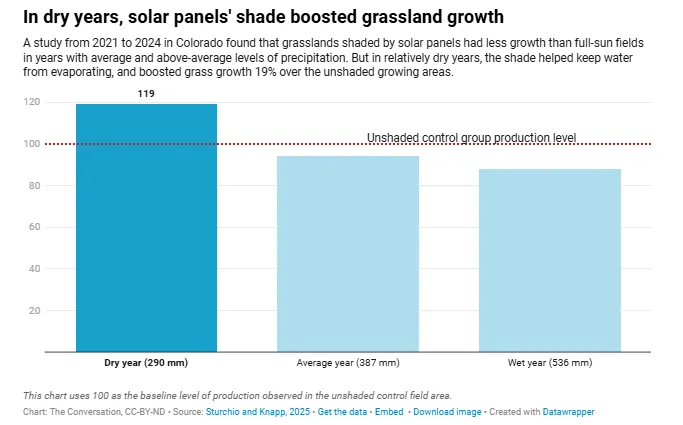 In dry years, solar panels' shade boosted grassland growth

A study from 2021 to 2024 in Colorado found that grasslands shaded by solar panels had less growth than full-sun fields in years with average and above-average levels of precipitation. But in relatively dry years, the shade helped keep water from evaporating, and boosted grass growth 19% over the unshaded growing areas.

120
100
80
60
40
20

119

Unshaded control group production level

Dry year (290 mm)
Average year (387 mm)
Wet year (536 mm)

This chart uses 100 as the baseline level of production observed in the unshaded control field area.

Chart: The Conversation, CC-BY-ND • Source: Sturchio and Knapp, 2025 • Get the data • Embed • Download image • Created with Datawrapper